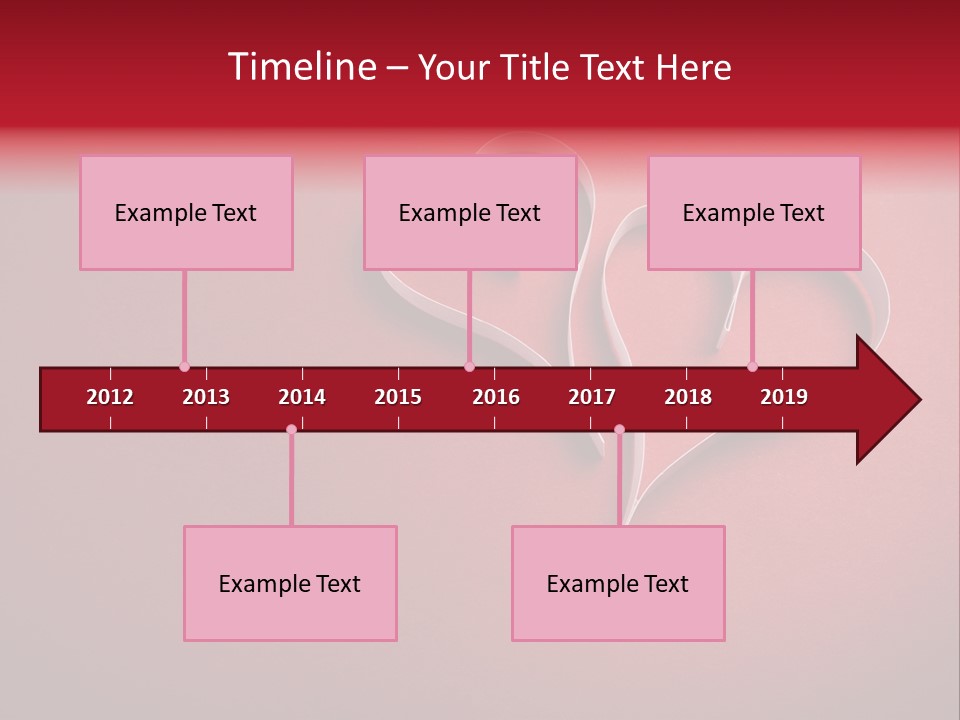 Timeline – Your Title Text Here

Example Text

Example Text

Example Text

2012 2013 2014 2015 2016 2017 2018 2019

Example Text

Example Text